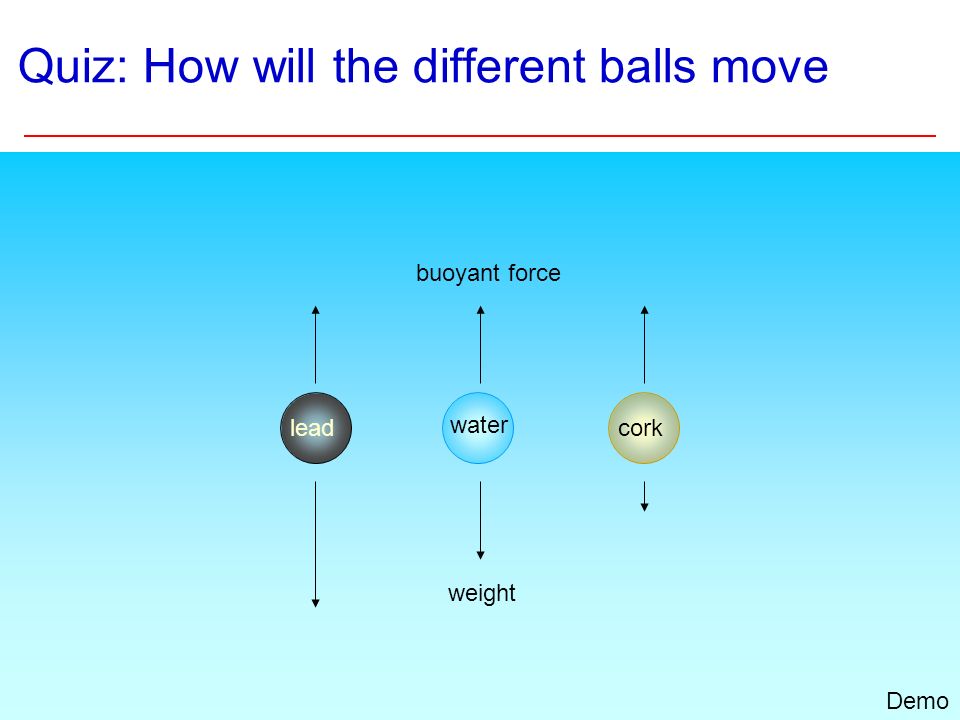 Quiz: How will the different balls move

buoyant force

lead

water

cork

weight

Demo